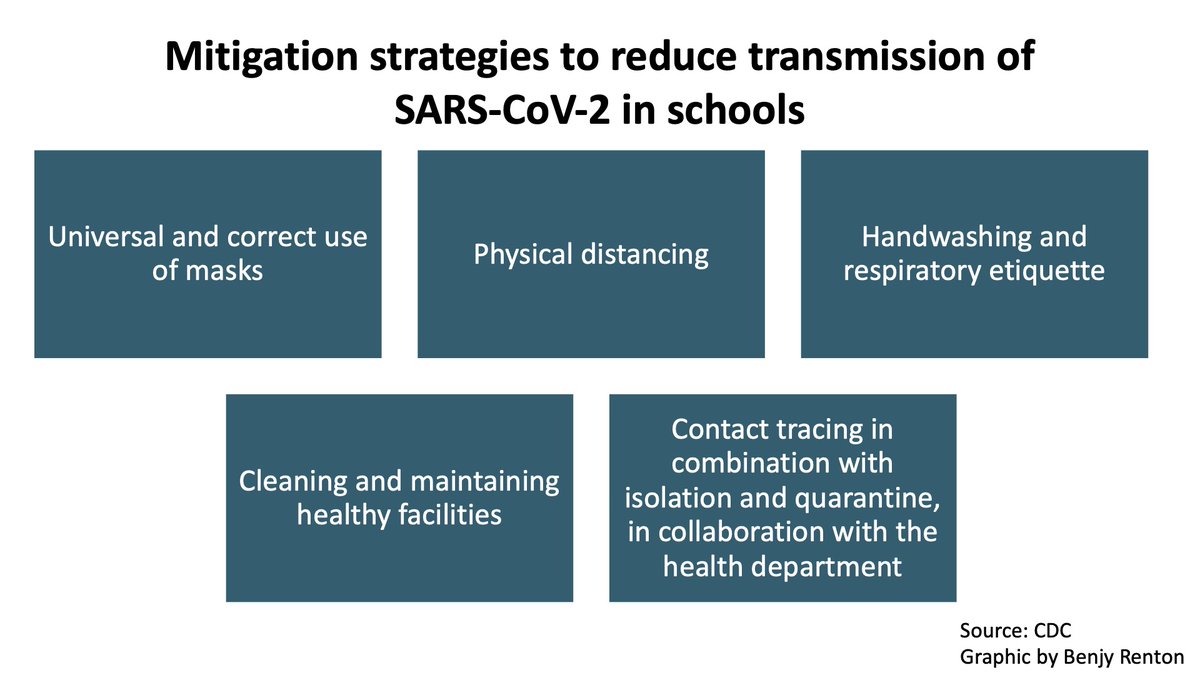 Mitigation strategies to reduce transmission of SARS-CoV-2 in schools

Universal and correct use of masks

Physical distancing

Handwashing and respiratory etiquette

Cleaning and maintaining healthy facilities

Contact tracing in combination with isolation and quarantine, in collaboration with the health department

Source: CDC
Graphic by Benjy Renton